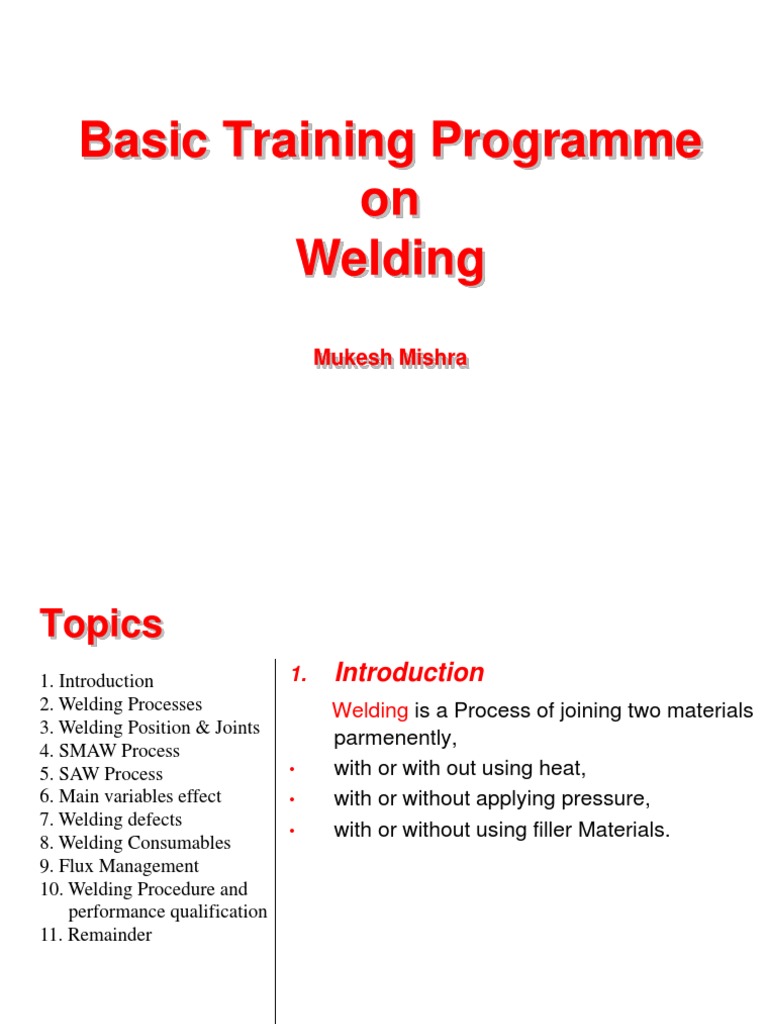 Basic Training Programme
on
Welding

Mukesh Mishra

Topics

1. Introduction
2. Welding Processes
3. Welding Position & Joints
4. SMAW Process
5. SAW Process
6. Main variables effect
7. Welding defects
8. Welding Consumables
9. Flux Management
10. Welding Procedure and performance qualification
11. Remainder

1. Introduction

Welding is a Process of joining two materials parmenently,

• with or with out using heat,
• with or without applying pressure,
• with or without using filler Materials.